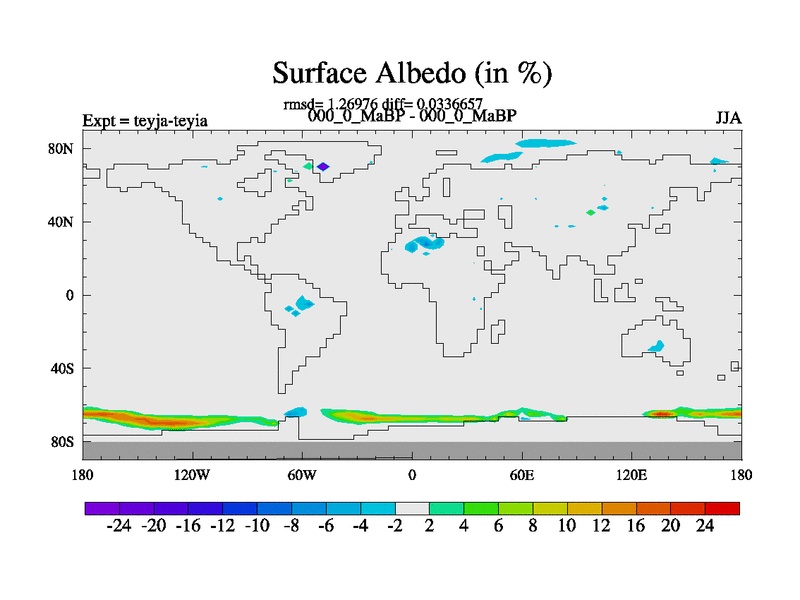 Surface Albedo (in %)

rmsd= 1.26976 diff= 0.0336657

Expt = teyja-teyia

000_0_MaBP - 000_0_MaBP

JJA

80N

40N

0

40S

80S

180

120W

60W

0

60E

120E

180

-24 -20 -16 -12 -10 -8 -6 -4 -2 2 4 6 8 10 12 16 20 24